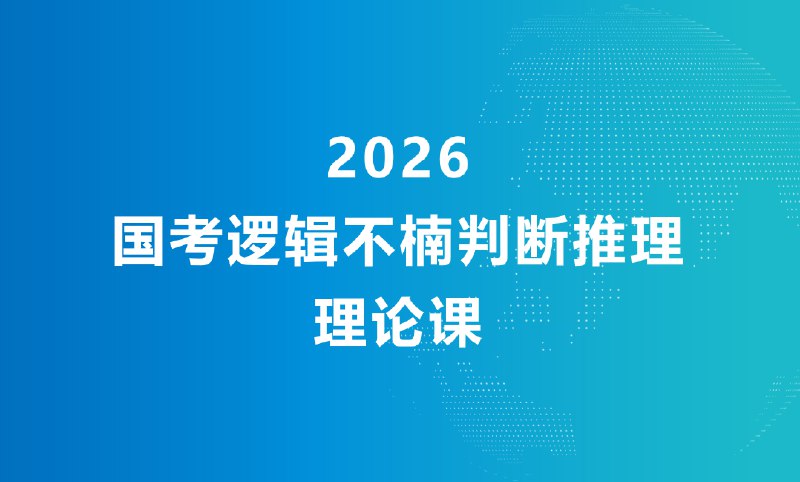 2026
国考逻辑不楠判断推理
理论课